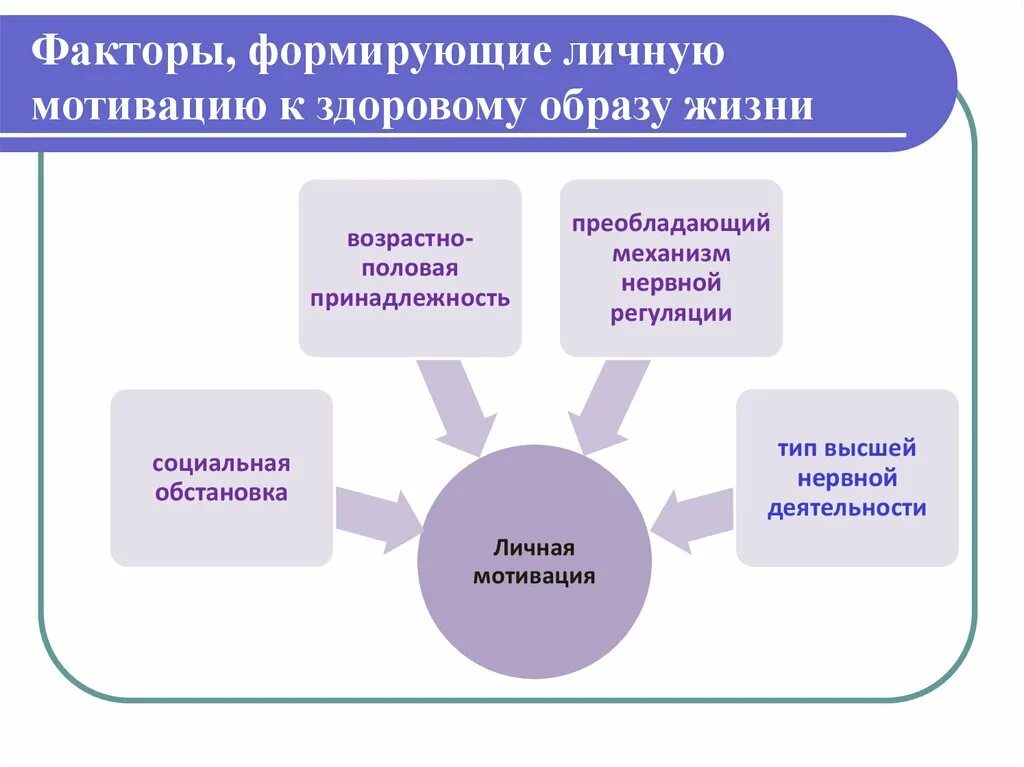 Факторы, формирующие личную мотивацию к здоровому образу жизни

возрастно-половая принадлежность

преобладающий механизм нервной регуляции

социальная обстановка

тип высшей нервной деятельности

Личная мотивация